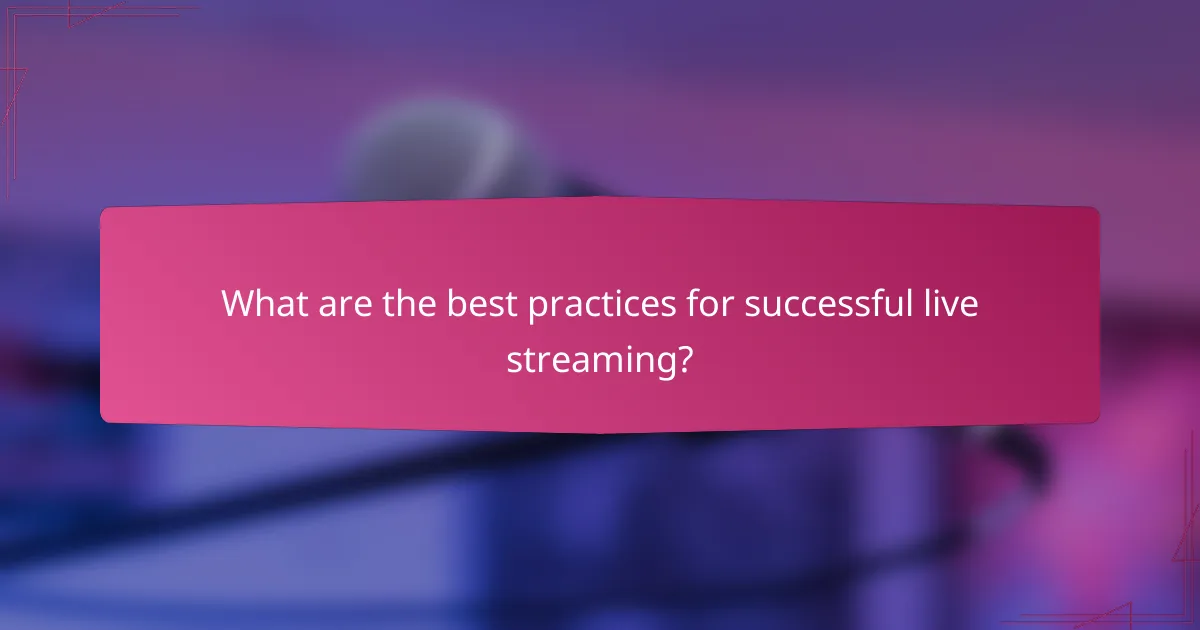 What are the best practices for successful live streaming?